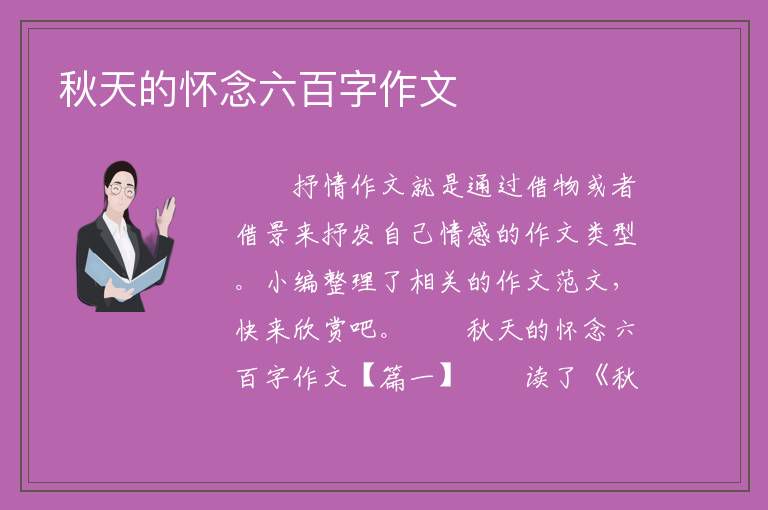 秋天的怀念六百字作文

抒情作文就是通过借物或者借景来抒发自己情感的作文类型。小编整理了相关的作文范文，快来欣赏吧。　　秋天的怀念六百字作文【篇一】　　读了《秋